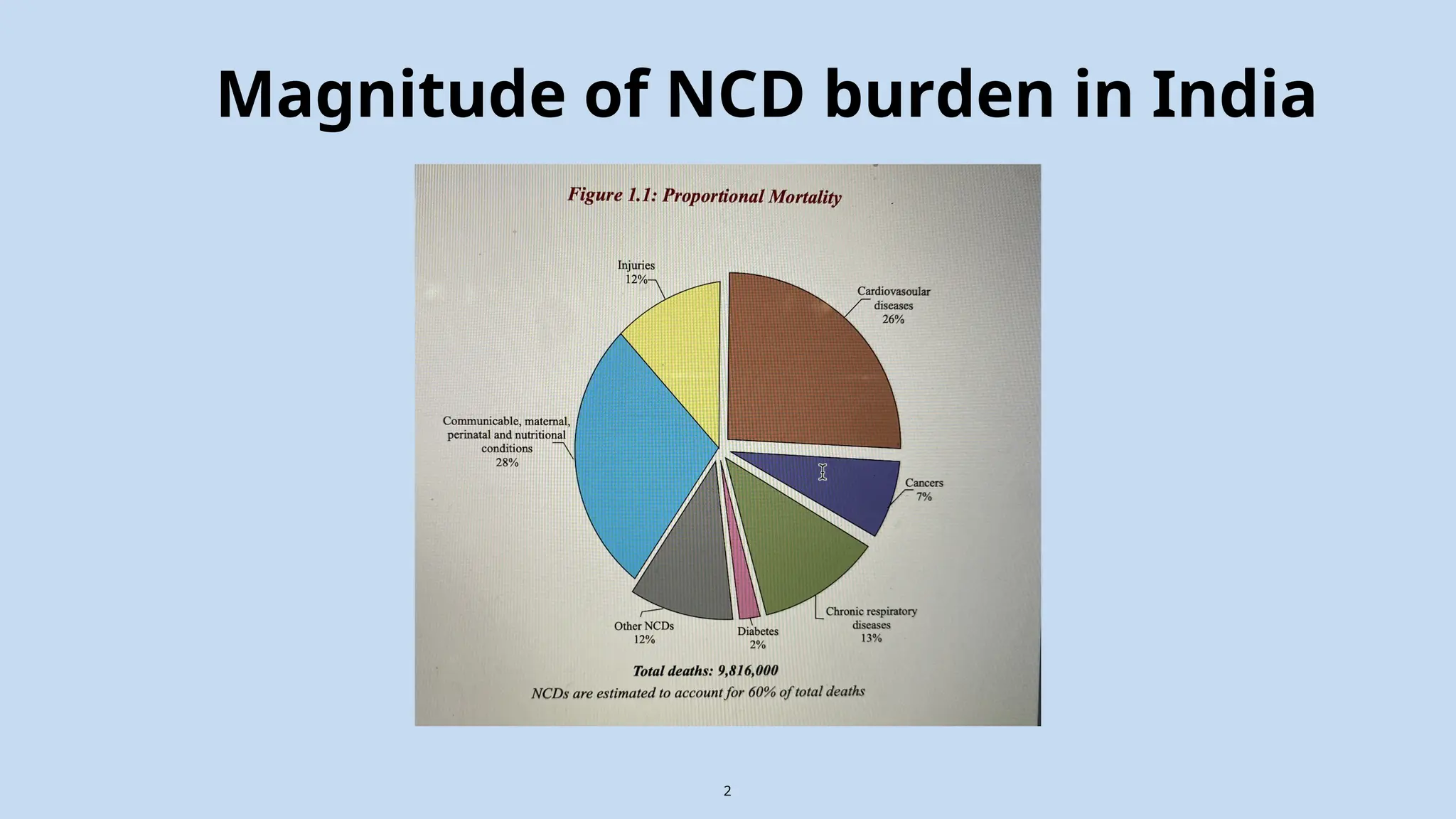 Magnitude of NCD burden in India

Figure 1.1: Proportional Mortality

Injuries
12%

Cardiovasoular
diseases
26%

Communicable, maternal, perinatal and nutritional conditions
28%

Cancers
7%

Other NCDs
12%

Diabetes
2%

Chronic respiratory diseases
13%

Total deaths: 9,816,000

NCDs are estimated to account for 60% of total deaths

2